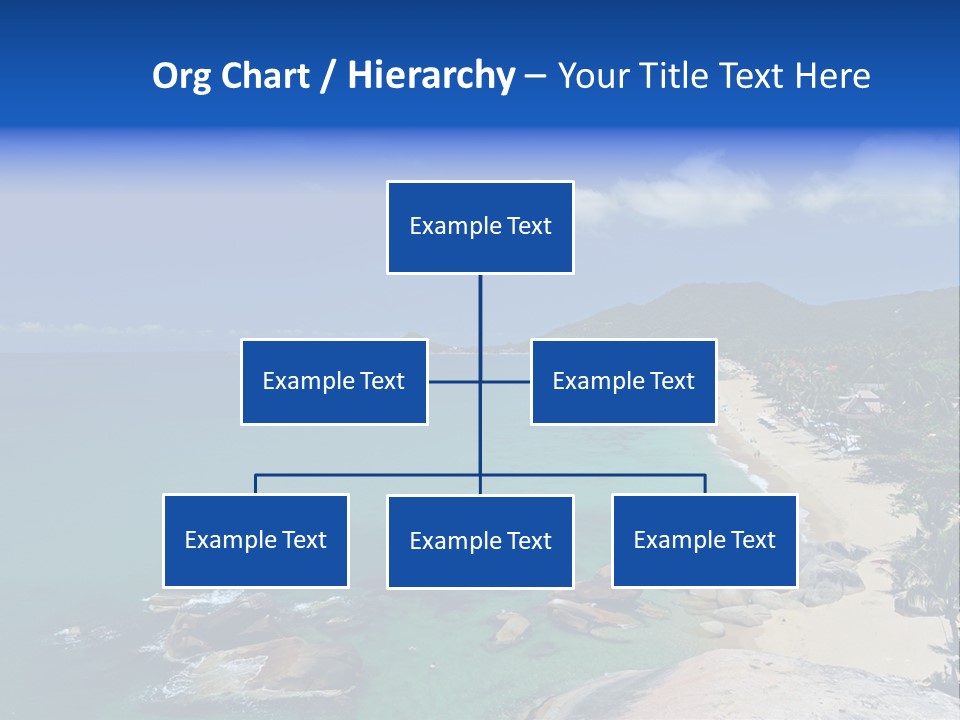 Org Chart / Hierarchy – Your Title Text Here

Example Text

Example Text

Example Text

Example Text

Example Text

Example Text